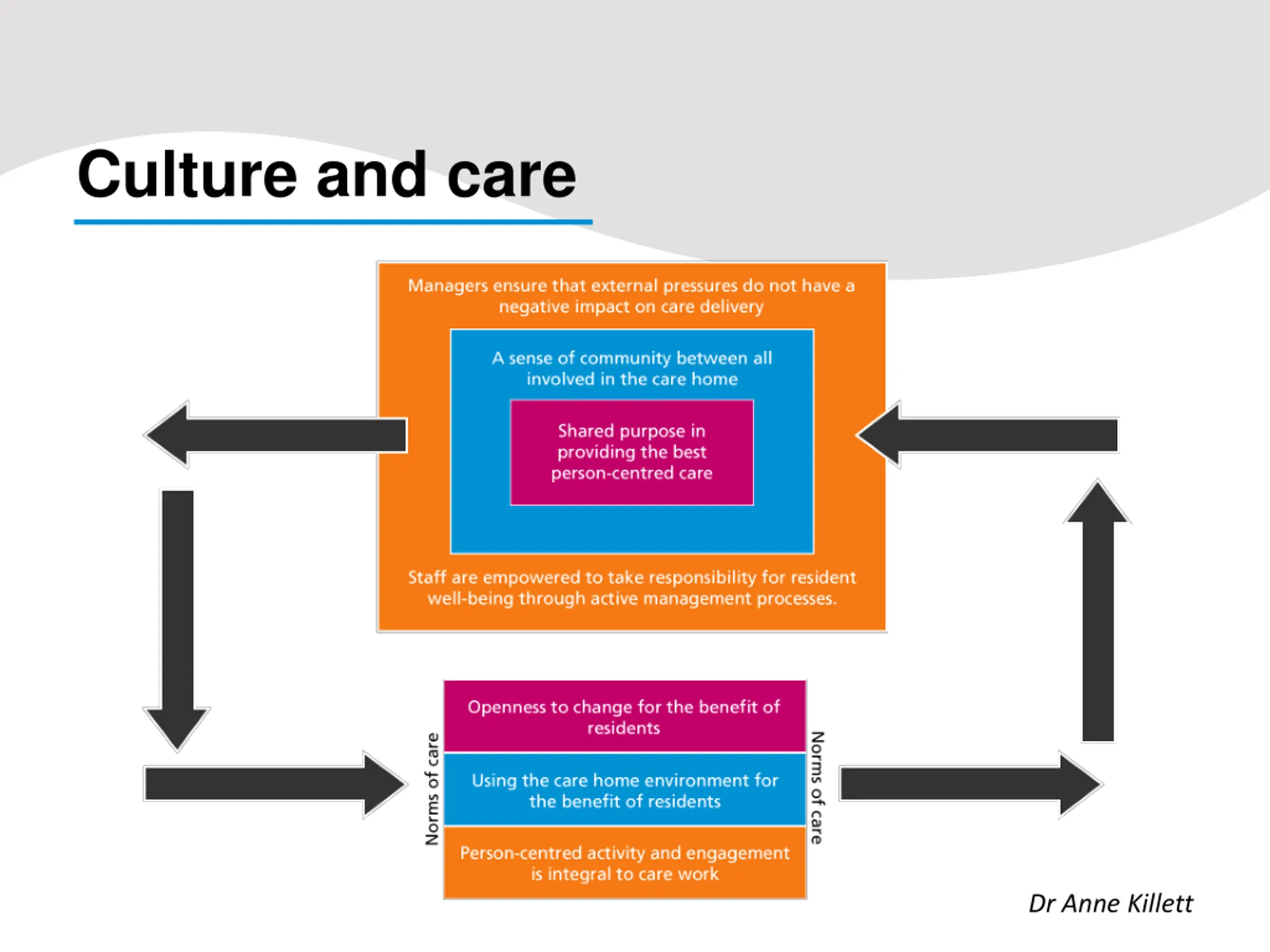 Culture and care

Managers ensure that external pressures do not have a negative impact on care delivery

A sense of community between all involved in the care home

Shared purpose in providing the best person-centred care

Staff are empowered to take responsibility for resident well-being through active management processes.

Norms of care

Openness to change for the benefit of residents

Using the care home environment for the benefit of residents

Person-centred activity and engagement is integral to care work

Norms of care

Dr Anne Killett